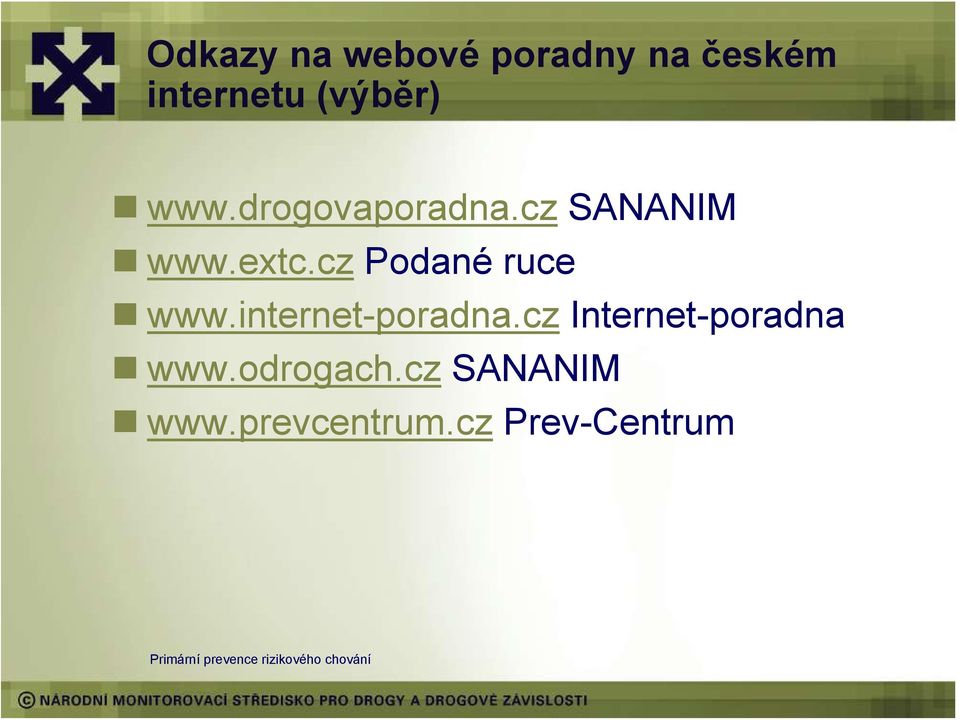 Odkazy na webové poradny na českém internetu (výběr)

www.drogovaporadna.cz SANANIM

www.extc.cz Podané ruce

www.internet-poradna.cz Internet-poradna

www.odrogach.cz SANANIM

www.prevcentrum.cz Prev-Centrum

Primární prevence rizikového chování

© NÁRODNÍ MONITOROVACÍ STŘEDISKO PRO DROGY A DROGOVÉ ZÁVISLOSTI